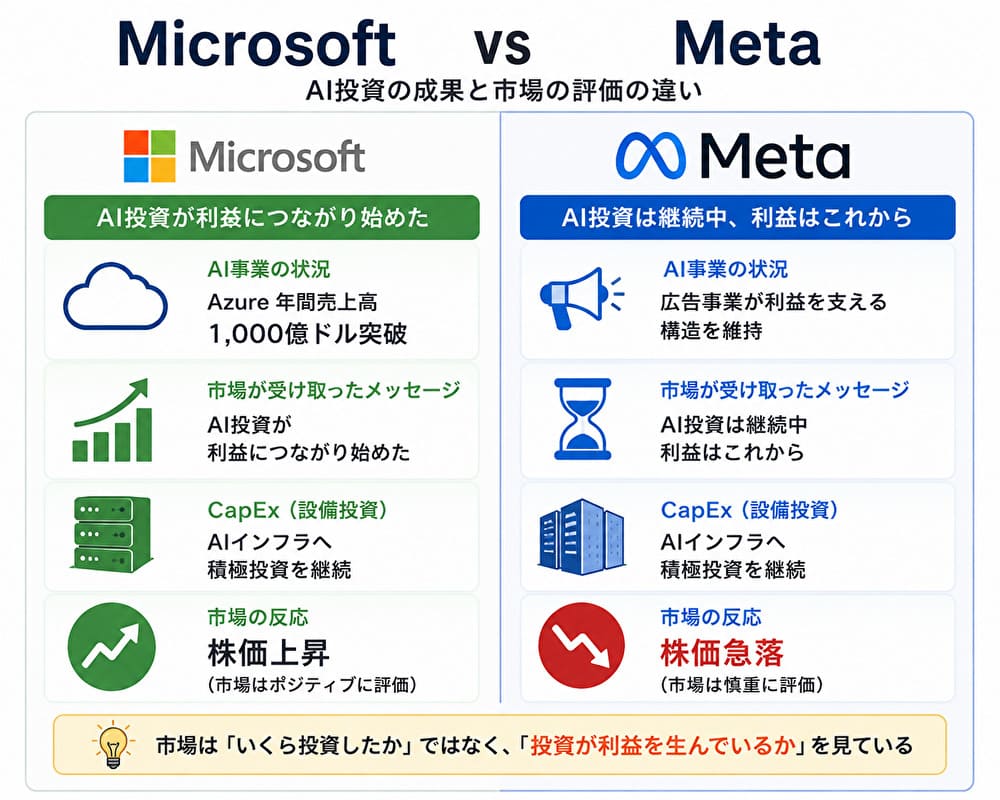 Microsoft vs Meta

AI投資の成果と市場の評価の違い

Microsoft

AI投資が利益につながり始めた

AI事業の状況
Azure 年間売上高
1,000億ドル突破

市場が受け取ったメッセージ
AI投資が
利益につながり始めた

CapEx（設備投資）
AIインフラへ
積極投資を継続

市場の反応
株価上昇
（市場はポジティブに評価）

Meta

AI投資は継続中、利益はこれから

AI事業の状況
広告事業が利益を支える
構造を維持

市場が受け取ったメッセージ
AI投資は継続中
利益はこれから

CapEx（設備投資）
AIインフラへ
積極投資を継続

市場の反応
株価急落
（市場は慎重に評価）

市場は「いくら投資したか」ではなく、「投資が利益を生んでいるか」を見ている